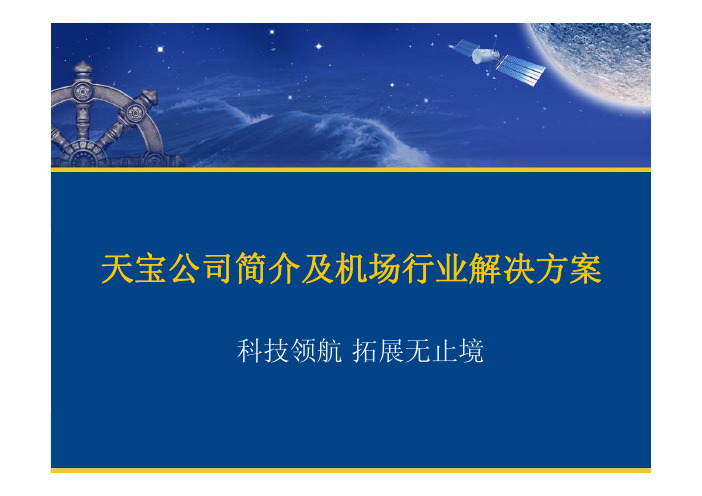 天宝公司简介及机场行业解决方案

科技领航 拓展无止境